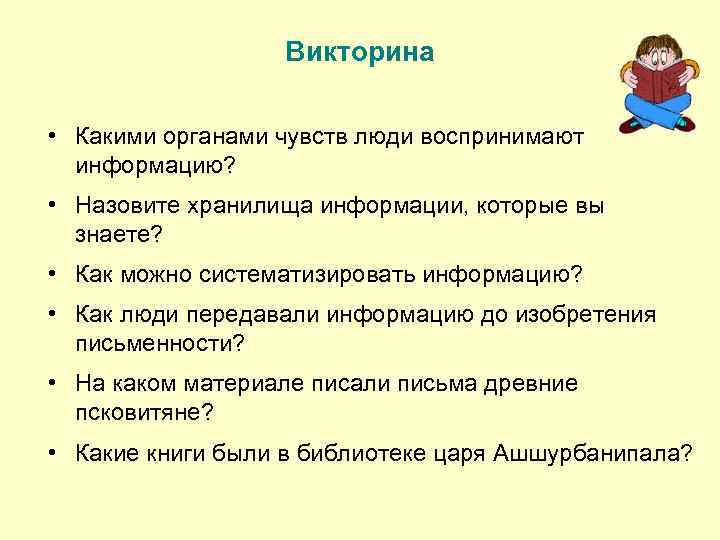 Викторина

• Какими органами чувств люди воспринимают информацию?
• Назовите хранилища информации, которые вы знаете?
• Как можно систематизировать информацию?
• Как люди передавали информацию до изобретения письменности?
• На каком материале писали письма древние псковитяне?
• Какие книги были в библиотеке царя Ашшурбанипала?